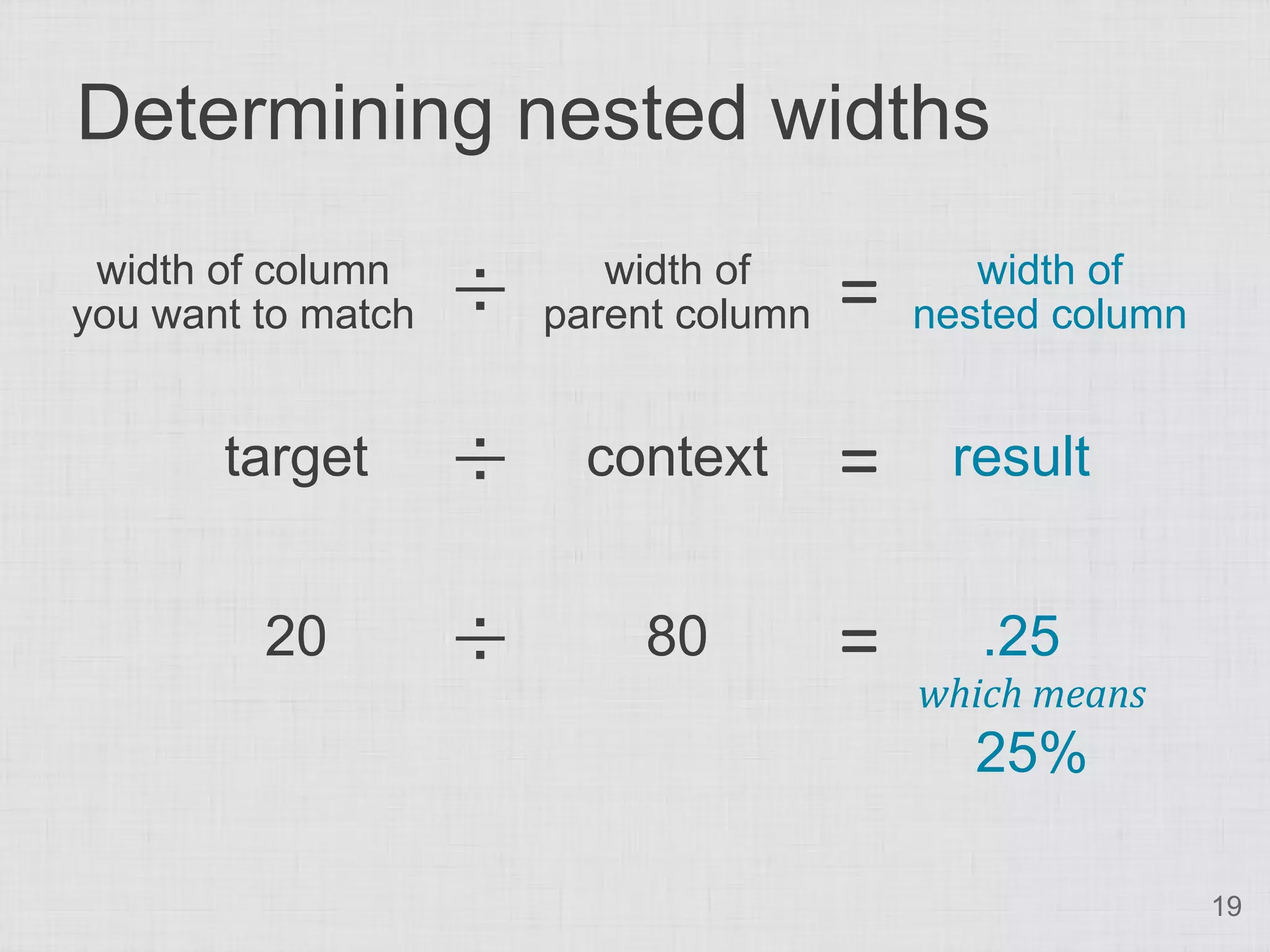 Determining nested widths

width of column you want to match ÷ width of parent column = width of nested column

target ÷ context = result

20 ÷ 80 = .25
which means
25%

19